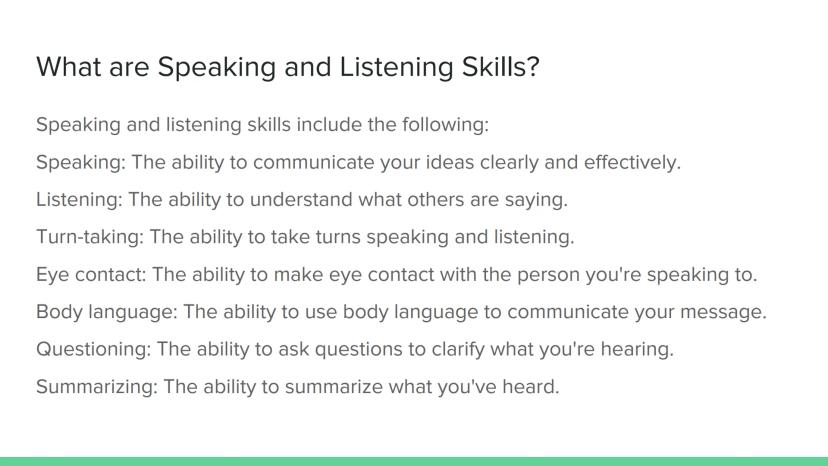 What are Speaking and Listening Skills?

Speaking and listening skills include the following:

Speaking: The ability to communicate your ideas clearly and effectively.

Listening: The ability to understand what others are saying.

Turn-taking: The ability to take turns speaking and listening.

Eye contact: The ability to make eye contact with the person you're speaking to.

Body language: The ability to use body language to communicate your message.

Questioning: The ability to ask questions to clarify what you're hearing.

Summarizing: The ability to summarize what you've heard.